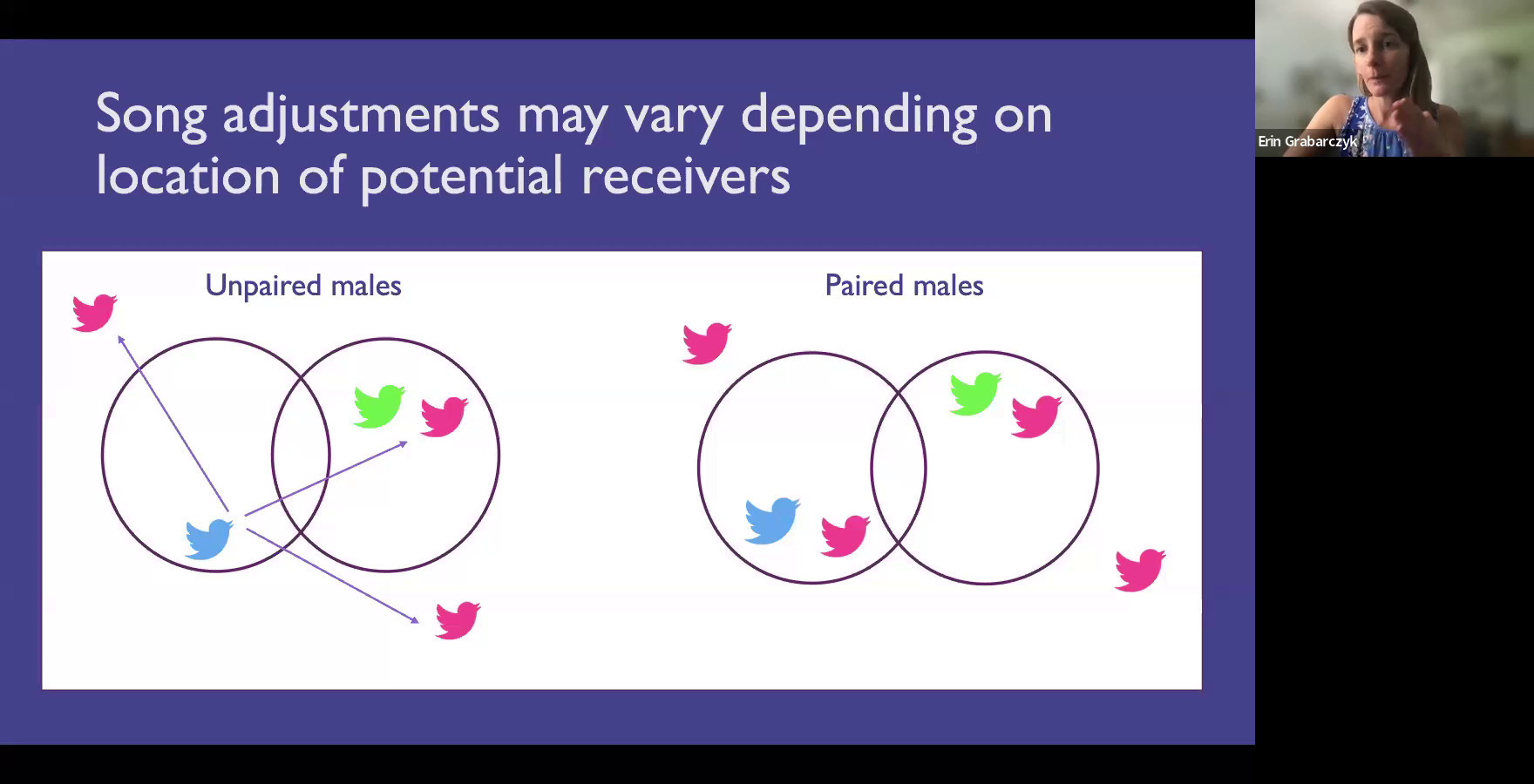 Song adjustments may vary depending on location of potential receivers

Unpaired males

Paired males

Erin Grabarczyk